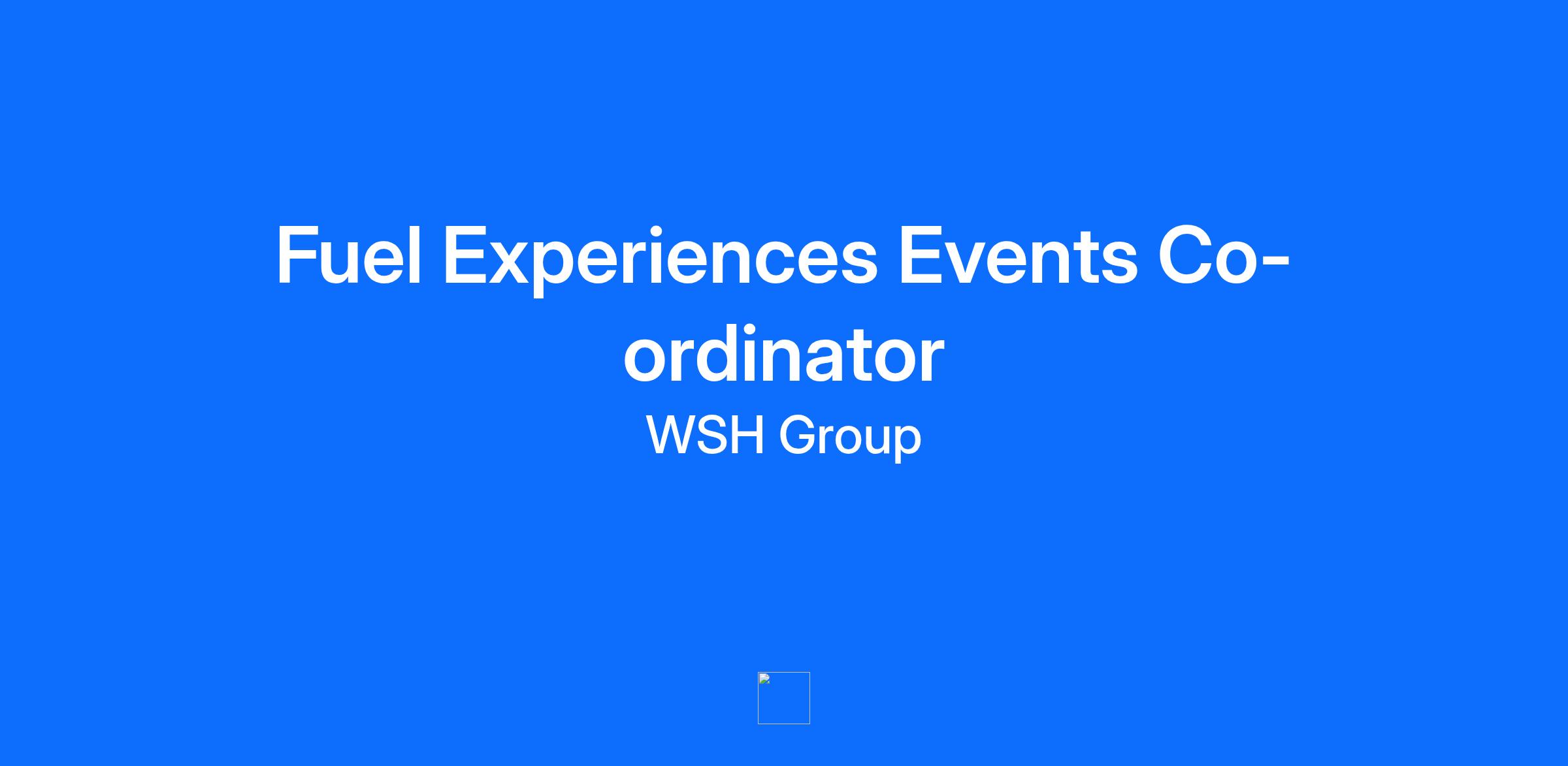 Fuel Experiences Events Co-ordinator

WSH Group